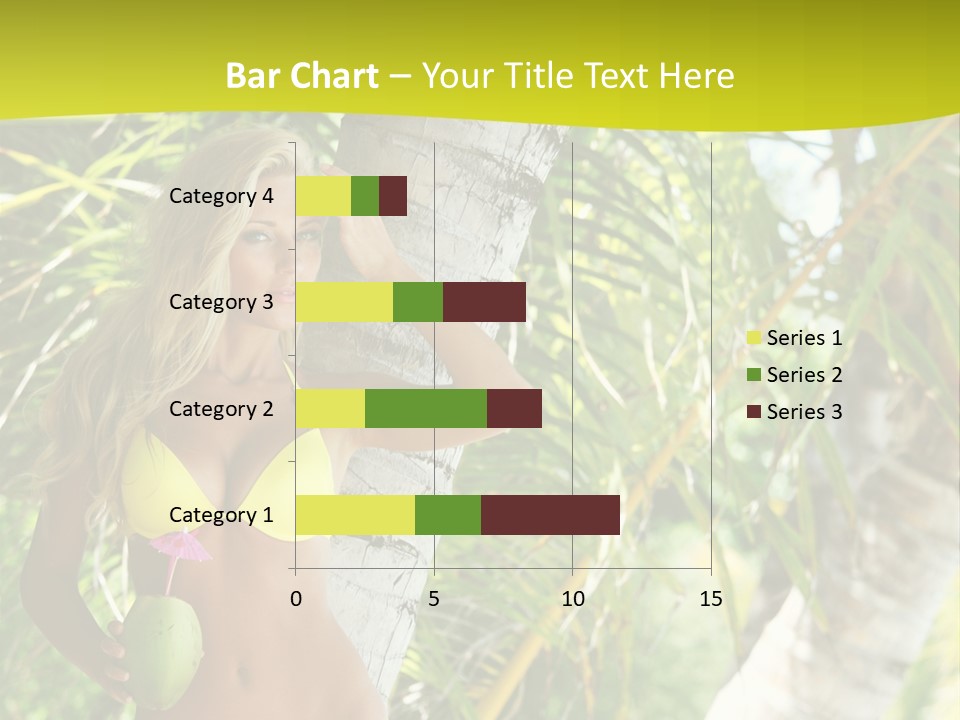 Bar Chart – Your Title Text Here

Category 4
Category 3
Category 2
Category 1

0
5
10
15

Series 1
Series 2
Series 3